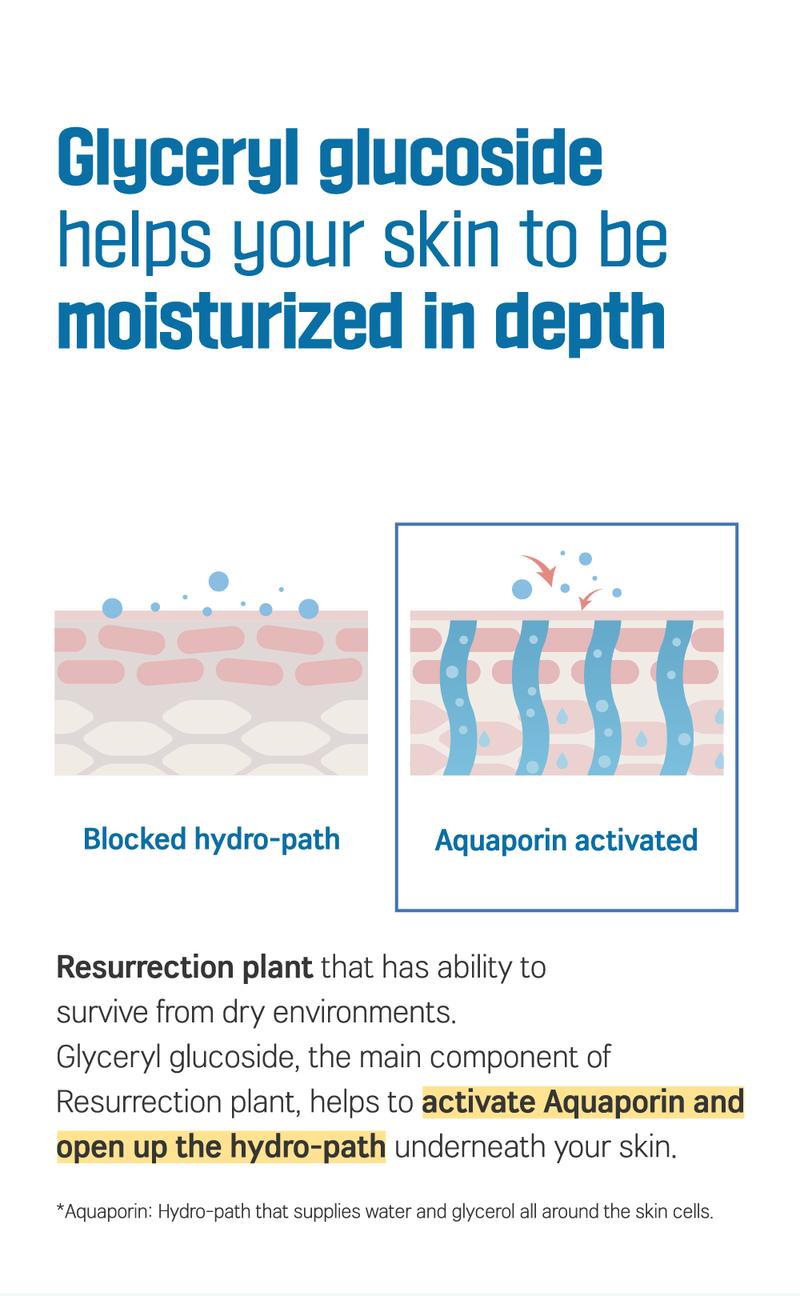 Glyceryl glucoside helps your skin to be moisturized in depth

Blocked hydro-path

Aquaporin activated

Resurrection plant that has ability to survive from dry environments.
Glyceryl glucoside, the main component of Resurrection plant, helps to activate Aquaporin and open up the hydro-path underneath your skin.

*Aquaporin: Hydro-path that supplies water and glycerol all around the skin cells.